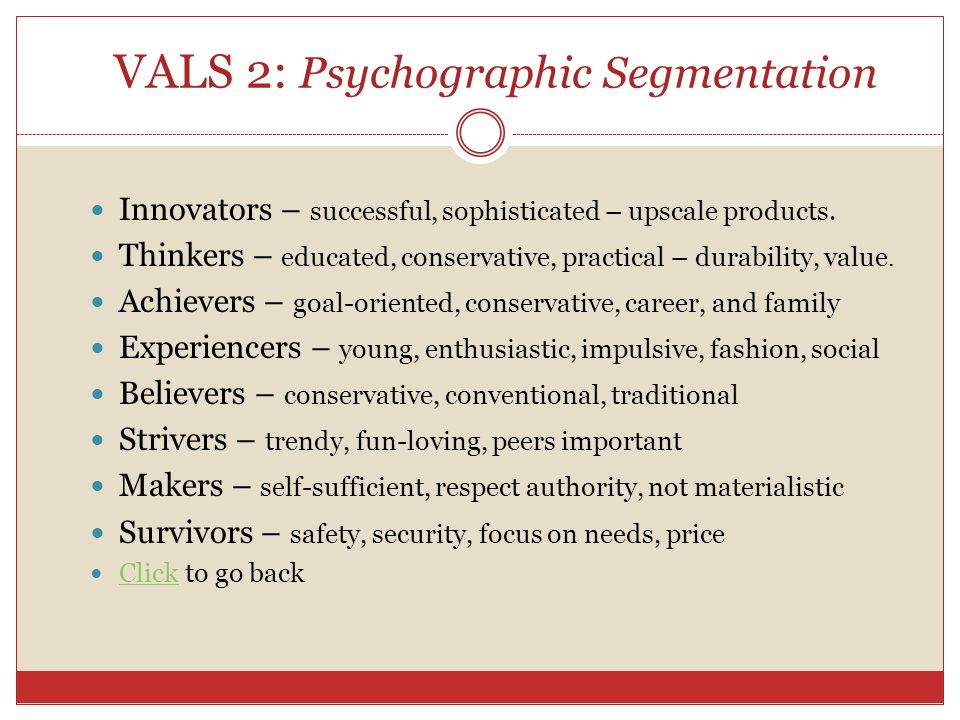 VALS 2: Psychographic Segmentation

- Innovators – successful, sophisticated – upscale products.
- Thinkers – educated, conservative, practical – durability, value.
- Achievers – goal-oriented, conservative, career, and family
- Experiencers – young, enthusiastic, impulsive, fashion, social
- Believers – conservative, conventional, traditional
- Strivers – trendy, fun-loving, peers important
- Makers – self-sufficient, respect authority, not materialistic
- Survivors – safety, security, focus on needs, price
- Click to go back